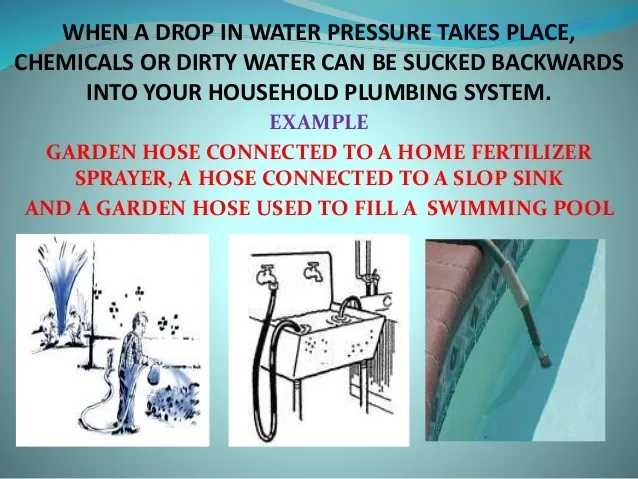 WHEN A DROP IN WATER PRESSURE TAKES PLACE, CHEMICALS OR DIRTY WATER CAN BE SUCKED BACKWARDS INTO YOUR HOUSEHOLD PLUMBING SYSTEM.

EXAMPLE

GARDEN HOSE CONNECTED TO A HOME FERTILIZER SPRAYER, A HOSE CONNECTED TO A SLOP SINK AND A GARDEN HOSE USED TO FILL A SWIMMING POOL